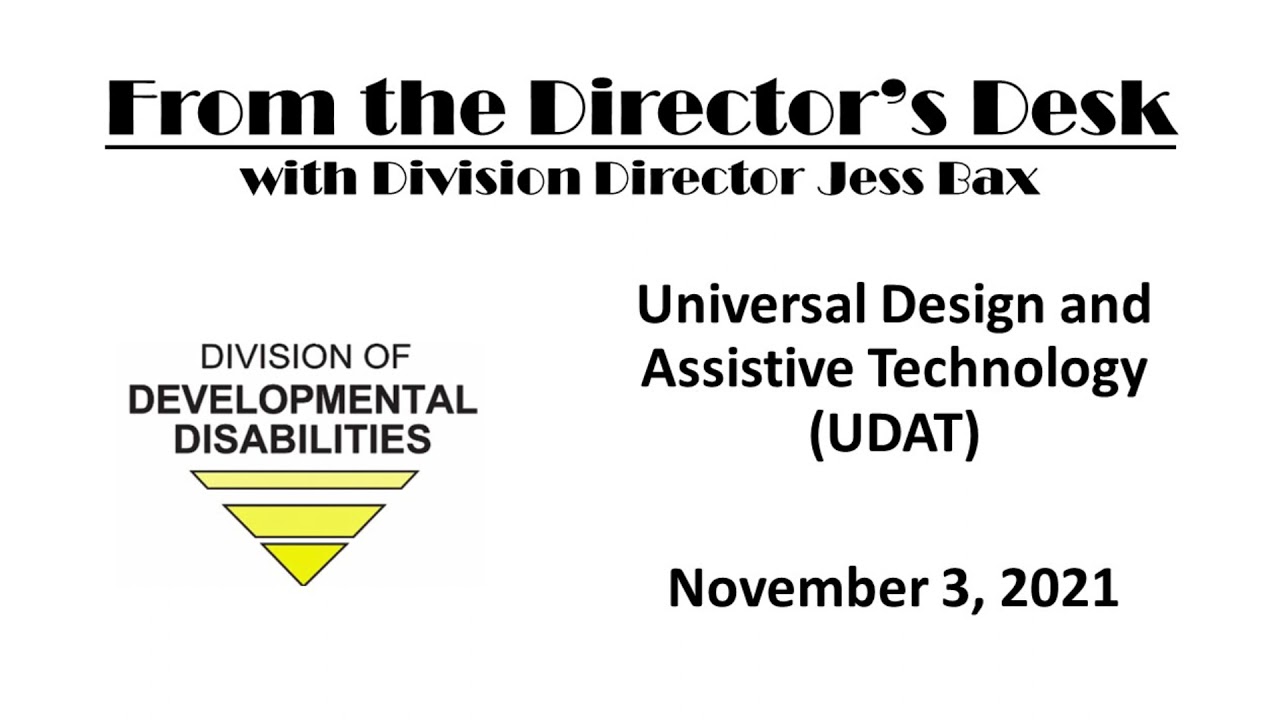 From the Director's Desk
with Division Director Jess Bax

DIVISION OF
DEVELOPMENTAL
DISABILITIES

Universal Design and Assistive Technology (UDAT)

November 3, 2021